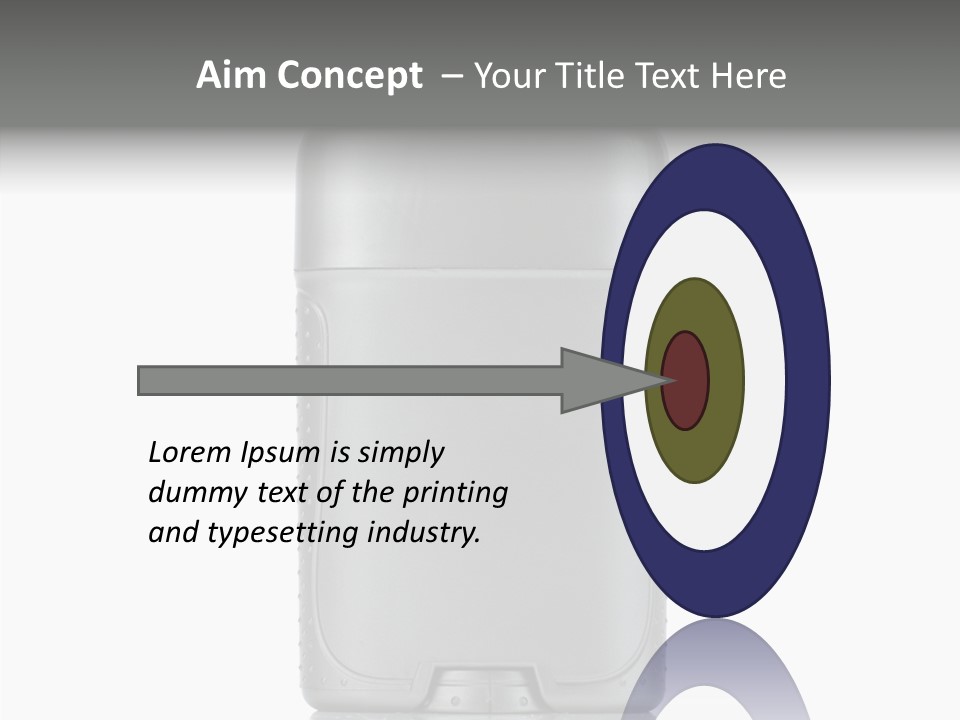 Aim Concept – Your Title Text Here

Lorem Ipsum is simply dummy text of the printing and typesetting industry.